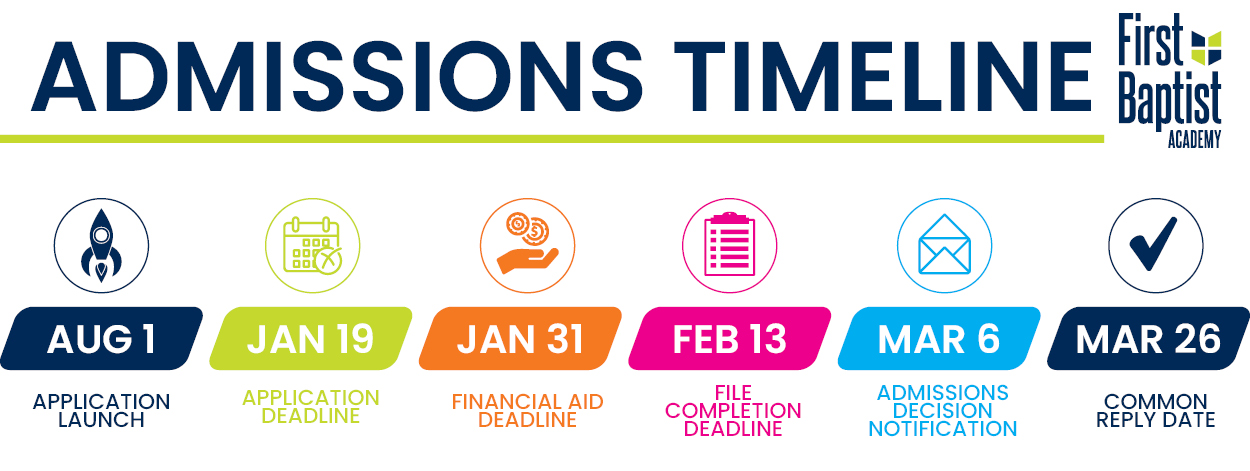 ADMISSIONS TIMELINE

First Baptist ACADEMY

AUG 1
APPLICATION LAUNCH

JAN 19
APPLICATION DEADLINE

JAN 31
FINANCIAL AID DEADLINE

FEB 13
FILE COMPLETION DEADLINE

MAR 6
ADMISSIONS DECISION NOTIFICATION

MAR 26
COMMON REPLY DATE